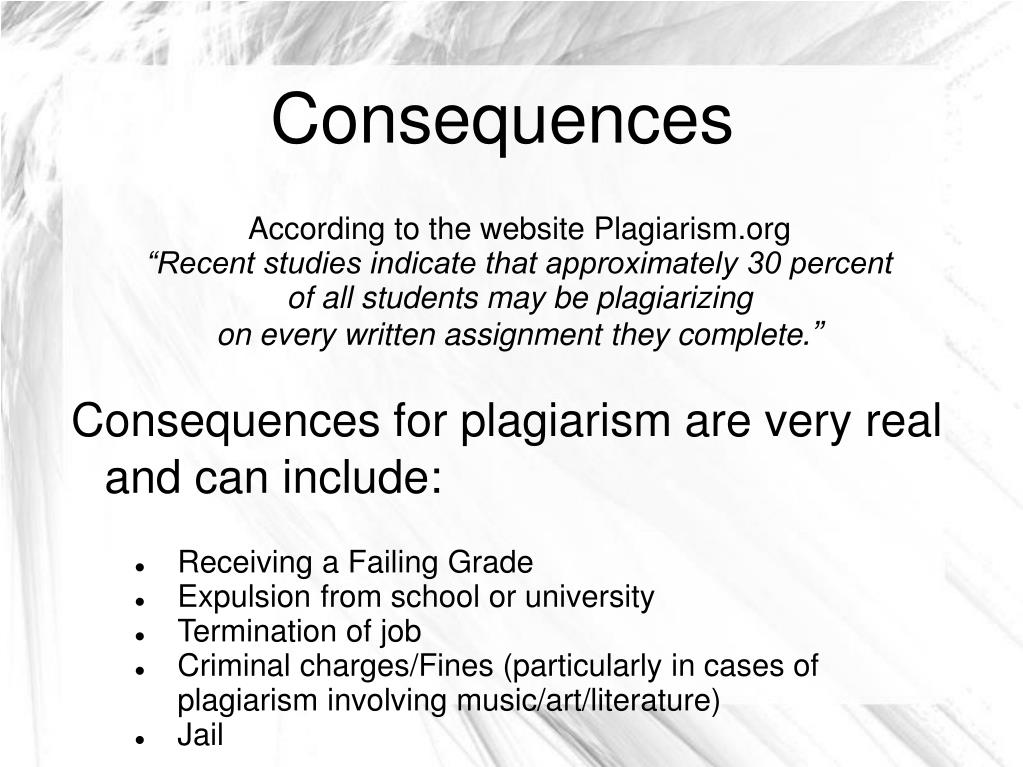 Consequences

According to the website Plagiarism.org
“Recent studies indicate that approximately 30 percent of all students may be plagiarizing on every written assignment they complete.”

Consequences for plagiarism are very real and can include:

- Receiving a Failing Grade
- Expulsion from school or university
- Termination of job
- Criminal charges/Fines (particularly in cases of plagiarism involving music/art/literature)
- Jail